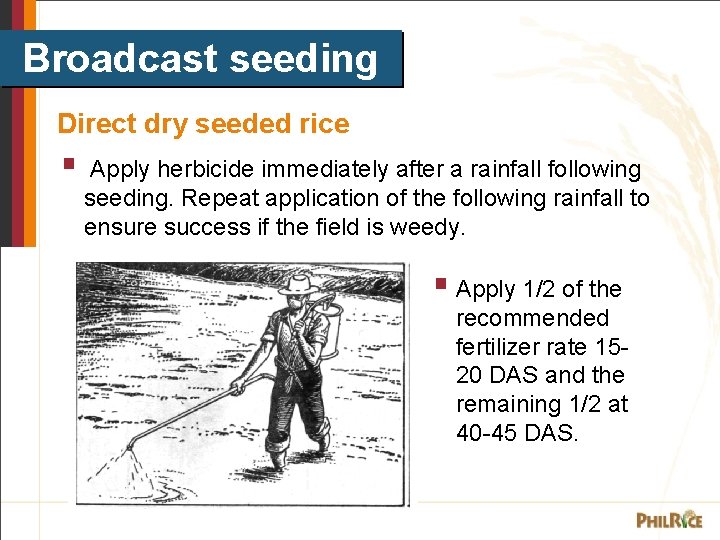 Broadcast seeding

Direct dry seeded rice

▪ Apply herbicide immediately after a rainfall following seeding. Repeat application of the following rainfall to ensure success if the field is weedy.

▪ Apply 1/2 of the recommended fertilizer rate 15-20 DAS and the remaining 1/2 at 40-45 DAS.

PHILRICE